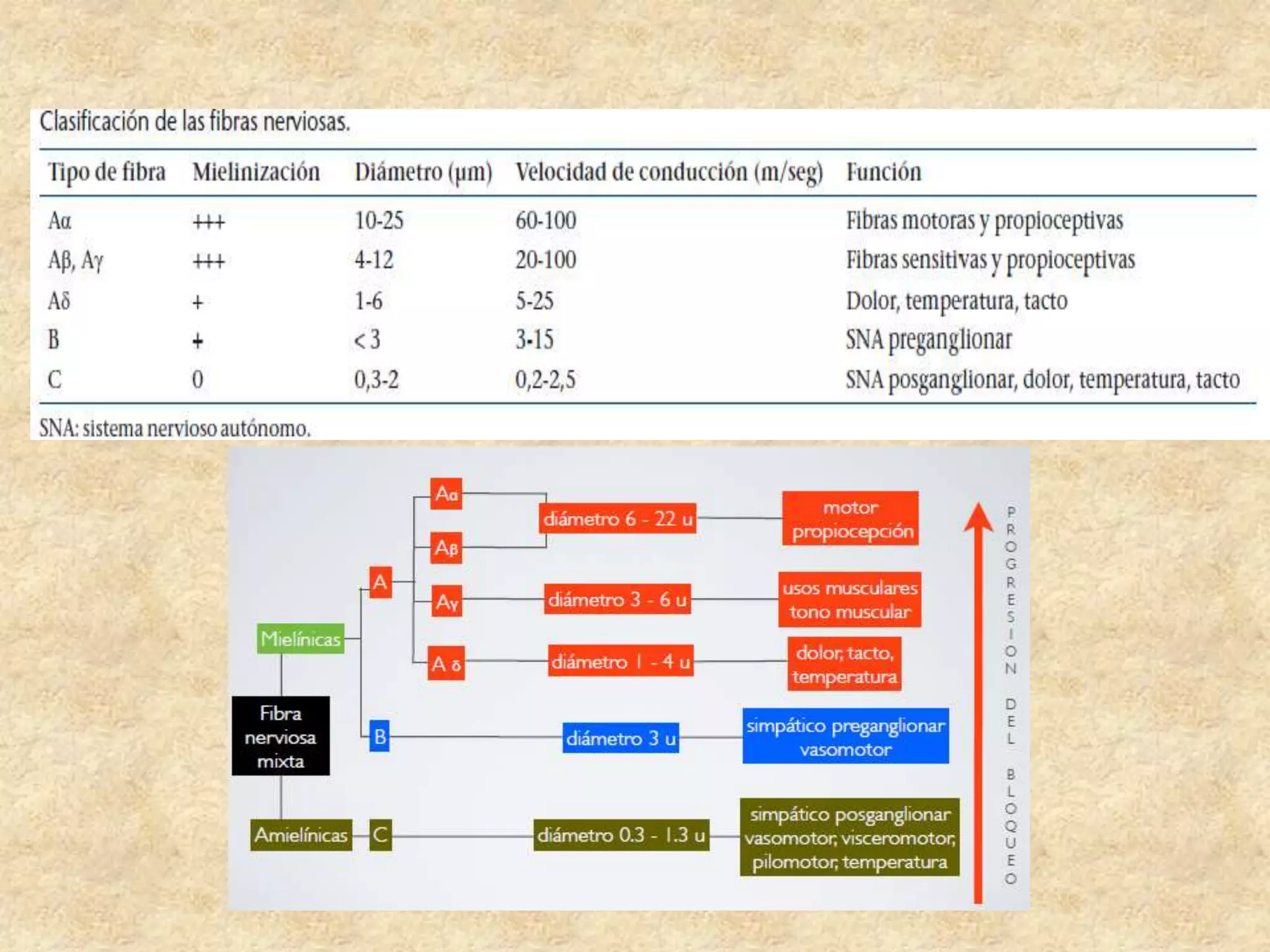 Clasificación de las fibras nerviosas.

| Tipo de fibra | Mielinización | Diámetro (µm) | Velocidad de conducción (m/seg) | Función |
|---|---|---|---|---|
| Aα | +++ | 10-25 | 60-100 | Fibras motoras y propioceptivas |
| Aβ, Aγ | +++ | 4-12 | 20-100 | Fibras sensitivas y propioceptivas |
| Aδ | + | 1-6 | 5-25 | Dolor, temperatura, tacto |
| B | + | < 3 | 3-15 | SNA preganglionar |
| C | 0 | 0,3-2 | 0,2-2,5 | SNA posganglionar, dolor, temperatura, tacto |

SNA: sistema nervioso autónomo.

Fibra nerviosa mixta

Mielínicas

Amielínicas

A

B

C

Aα

Aβ

Aγ

A δ

diámetro 6 - 22 u

diámetro 3 - 6 u

diámetro 1 - 4 u

diámetro 3 u

diámetro 0.3 - 1.3 u

motor propiocepción

usos musculares tono muscular

dolor, tacto, temperatura

simpático preganglionar vasomotor

simpático posganglionar vasomotor, visceromotor, pilomotor, temperatura

PROGRESION DEL BLOQUEO